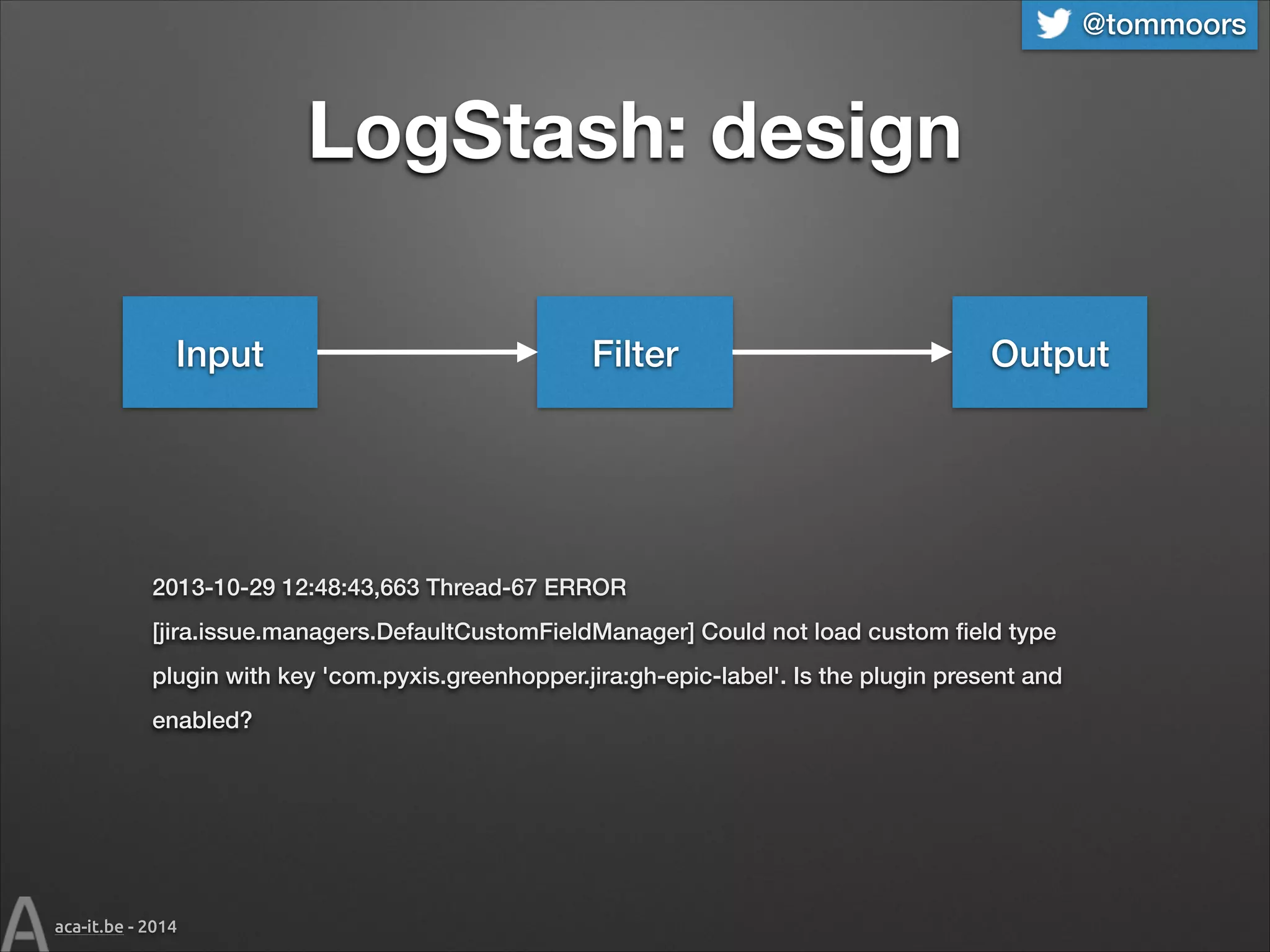 @tommoors

LogStash: design

Input

Filter

Output

2013-10-29 12:48:43,663 Thread-67 ERROR [jira.issue.managers.DefaultCustomFieldManager] Could not load custom field type plugin with key 'com.pyxis.greenhopper.jira:gh-epic-label'. Is the plugin present and enabled?

A aca-it.be - 2014